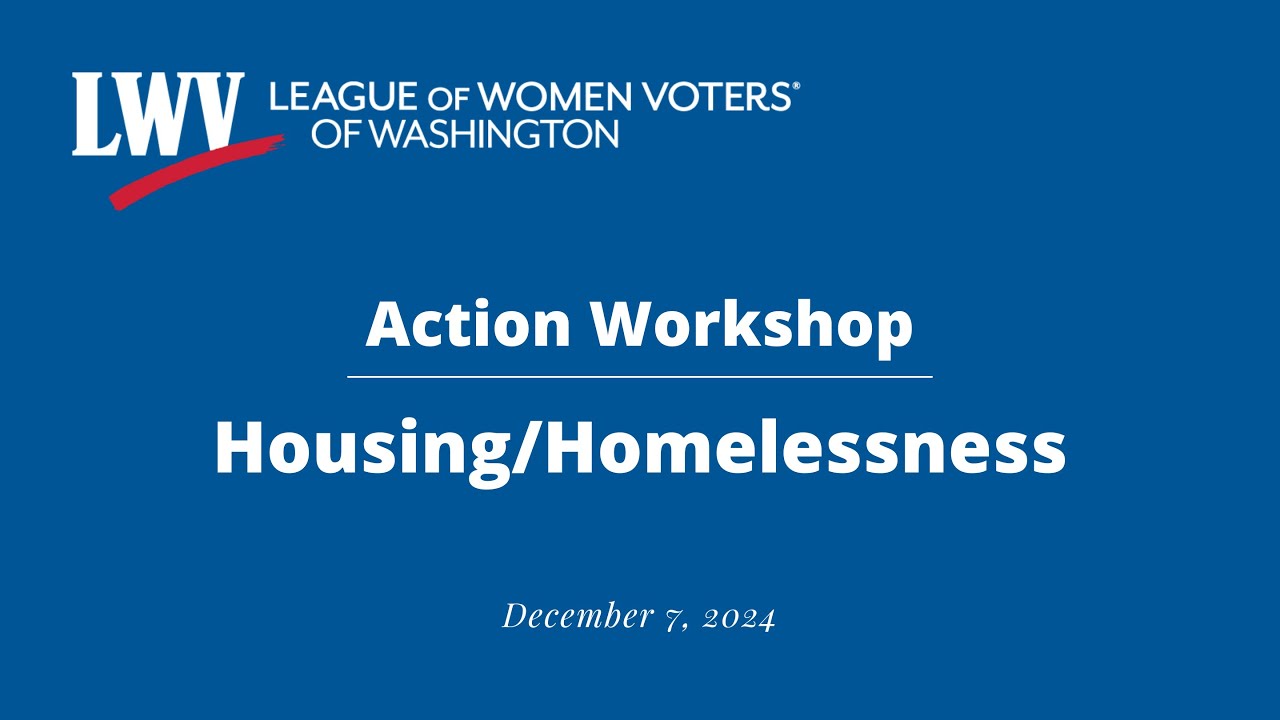 LWV LEAGUE OF WOMEN VOTERS®
OF WASHINGTON

Action Workshop

Housing/Homelessness

December 7, 2024